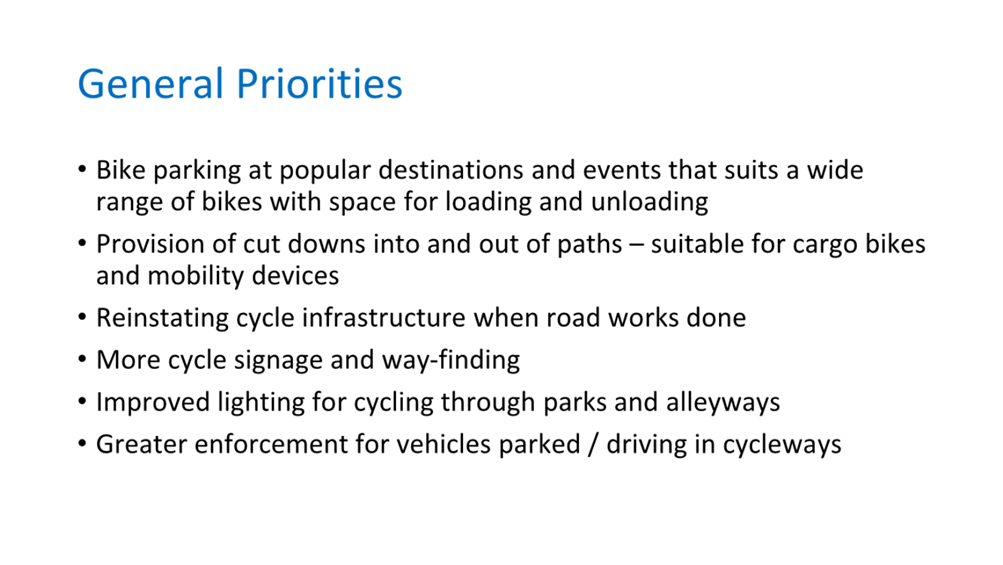 General Priorities

• Bike parking at popular destinations and events that suits a wide range of bikes with space for loading and unloading
• Provision of cut downs into and out of paths – suitable for cargo bikes and mobility devices
• Reinstating cycle infrastructure when road works done
• More cycle signage and way-finding
• Improved lighting for cycling through parks and alleyways
• Greater enforcement for vehicles parked / driving in cycleways